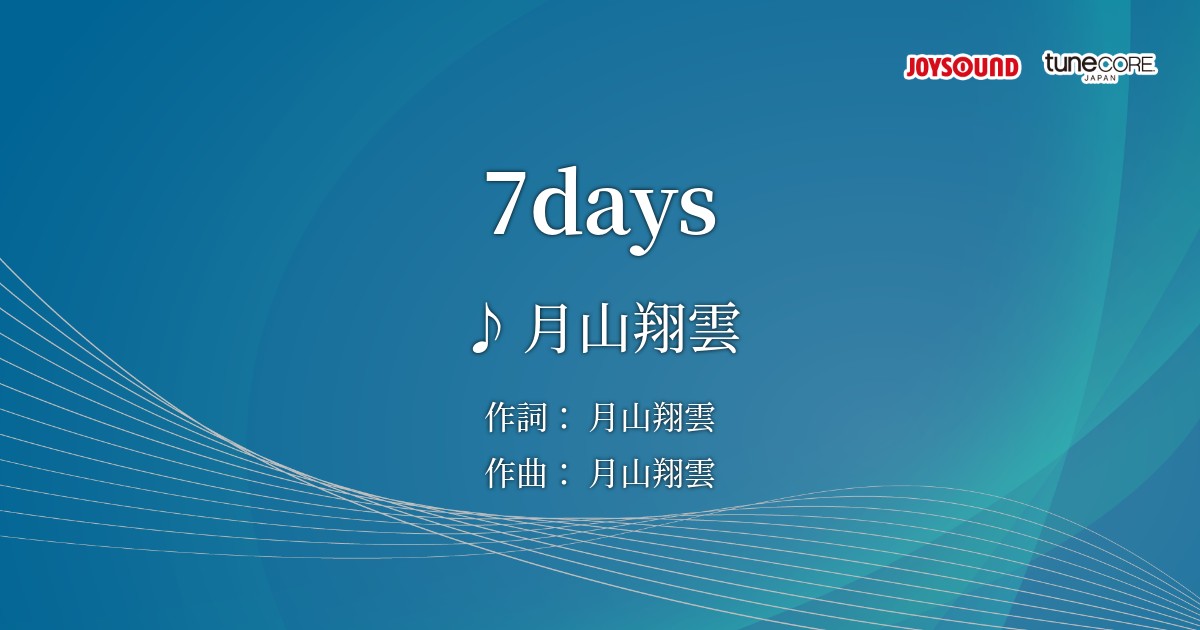 JOYSOUND tunecore JAPAN

7days

♪ 月山翔雲

作詞： 月山翔雲
作曲： 月山翔雲